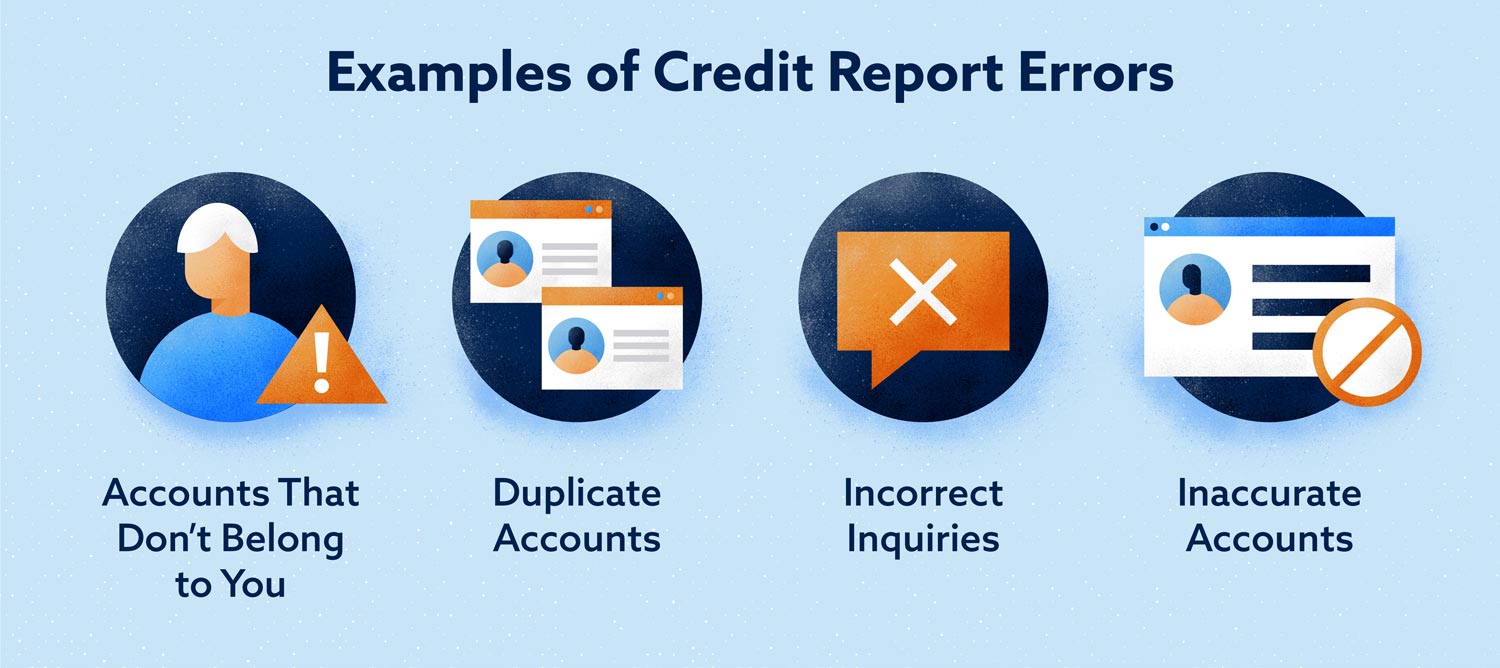 Examples of Credit Report Errors

Accounts That Don't Belong to You

Duplicate Accounts

Incorrect Inquiries

Inaccurate Accounts